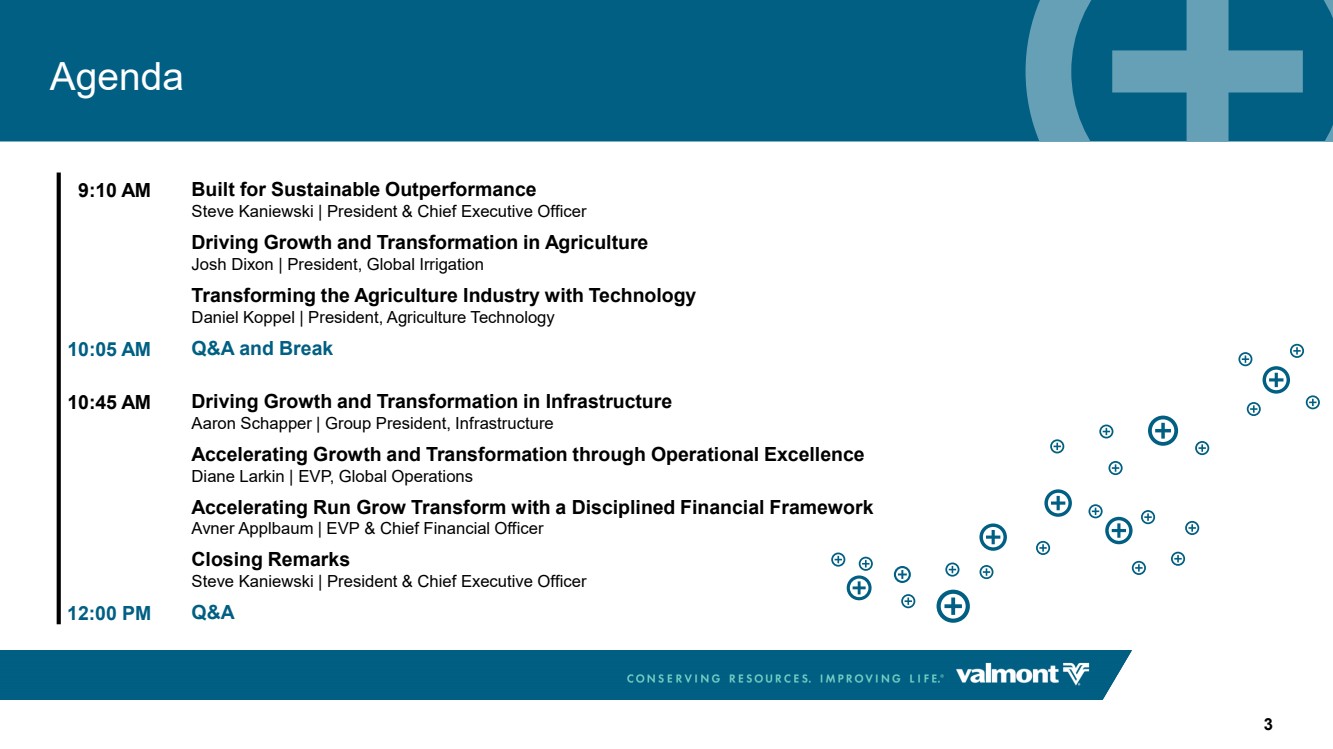 Agenda

9:10 AM Built for Sustainable Outperformance
Steve Kaniewski | President & Chief Executive Officer

Driving Growth and Transformation in Agriculture
Josh Dixon | President, Global Irrigation

Transforming the Agriculture Industry with Technology
Daniel Koppel | President, Agriculture Technology

10:05 AM Q&A and Break

10:45 AM Driving Growth and Transformation in Infrastructure
Aaron Schapper | Group President, Infrastructure

Accelerating Growth and Transformation through Operational Excellence
Diane Larkin | EVP, Global Operations

Accelerating Run Grow Transform with a Disciplined Financial Framework
Avner Applbaum | EVP & Chief Financial Officer

Closing Remarks
Steve Kaniewski | President & Chief Executive Officer

12:00 PM Q&A

CONSERVING RESOURCES. IMPROVING LIFE.® valmont

3